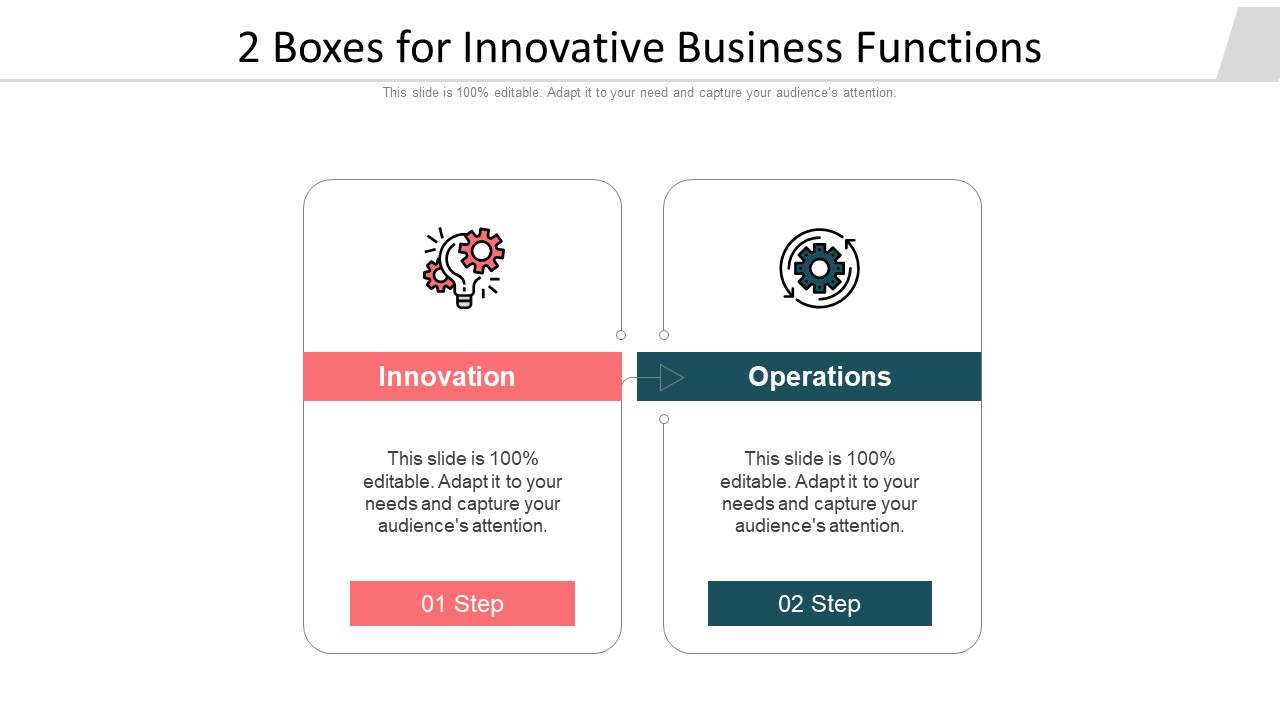 2 Boxes for Innovative Business Functions

This slide is 100% editable. Adapt it to your need and capture your audience's attention.

Innovation

This slide is 100% editable. Adapt it to your needs and capture your audience's attention.

01 Step

Operations

This slide is 100% editable. Adapt it to your needs and capture your audience's attention.

02 Step